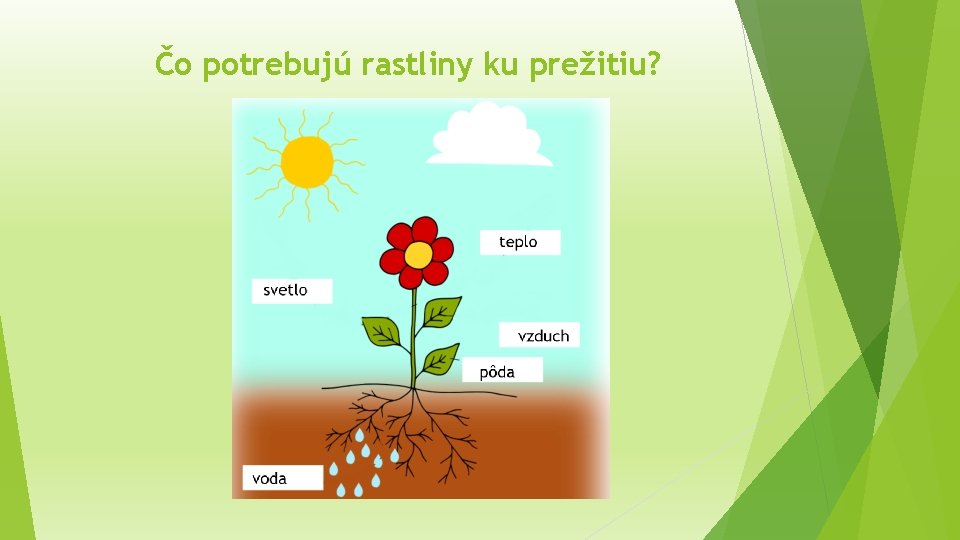 Čo potrebujú rastliny ku prežitiu?

teplo

svetlo

vzduch

pôda

voda